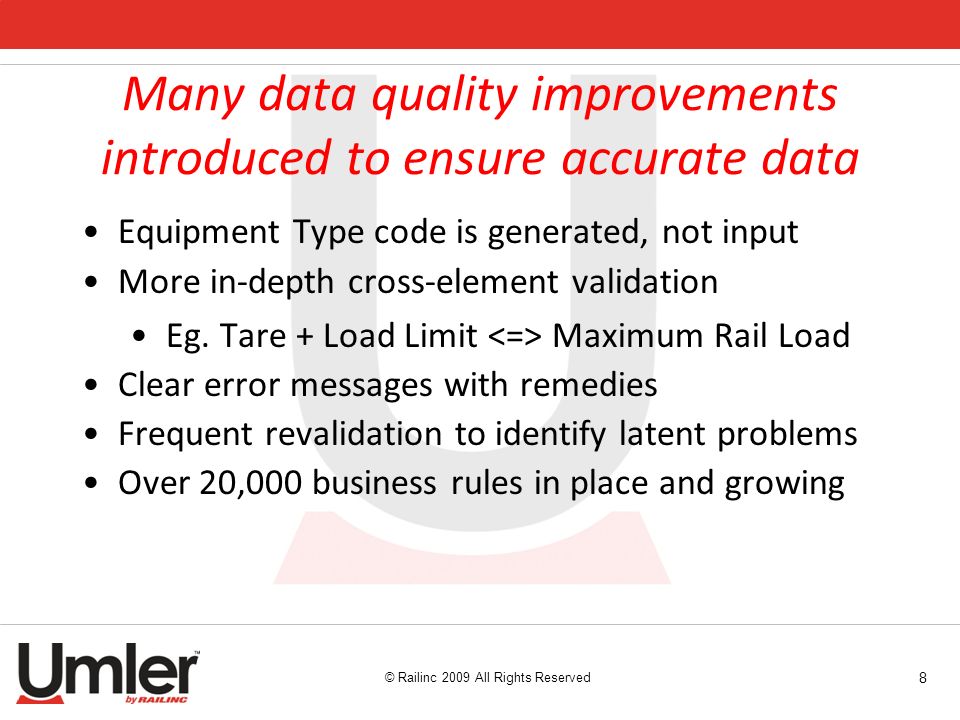 Many data quality improvements introduced to ensure accurate data

• Equipment Type code is generated, not input
• More in-depth cross-element validation
  • Eg. Tare + Load Limit <=> Maximum Rail Load
• Clear error messages with remedies
• Frequent revalidation to identify latent problems
• Over 20,000 business rules in place and growing

Umler™ by RAILINC

© Railinc 2009 All Rights Reserved

8